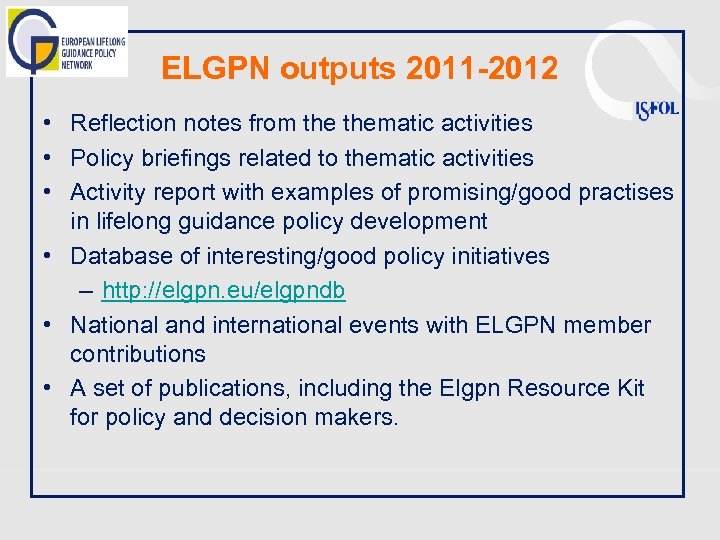 EUROPEAN LIFELONG GUIDANCE POLICY NETWORK

ELGPN outputs 2011-2012

ISFOL

• Reflection notes from the thematic activities
• Policy briefings related to thematic activities
• Activity report with examples of promising/good practises in lifelong guidance policy development
• Database of interesting/good policy initiatives
– http://elgpn.eu/elgpndb
• National and international events with ELGPN member contributions
• A set of publications, including the Elgpn Resource Kit for policy and decision makers.